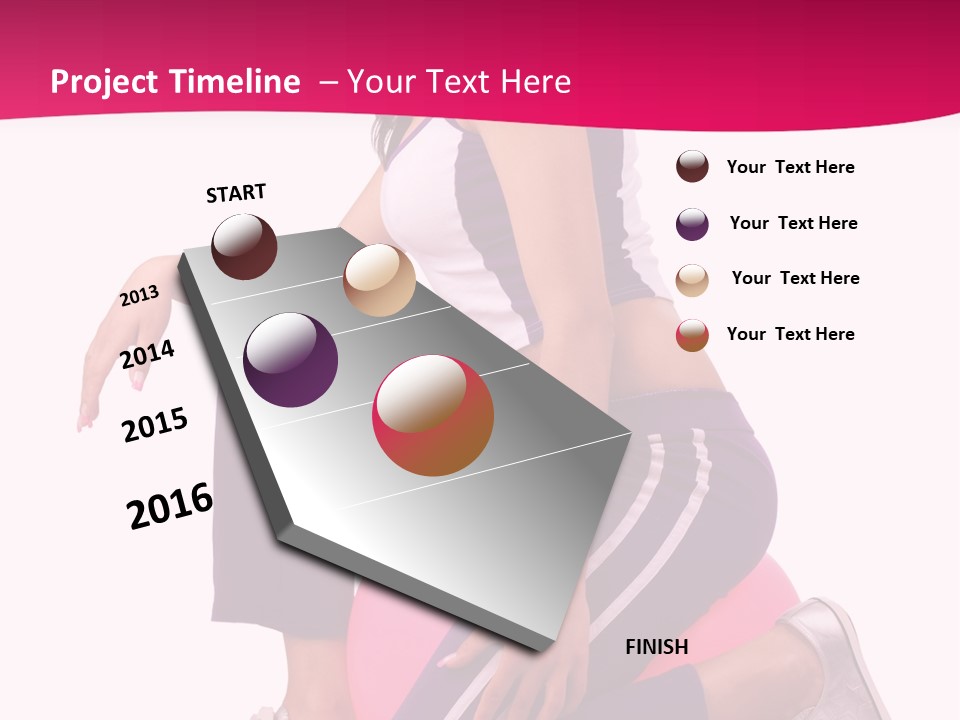 Project Timeline – Your Text Here

START

2013

2014

2015

2016

FINISH

Your Text Here

Your Text Here

Your Text Here

Your Text Here